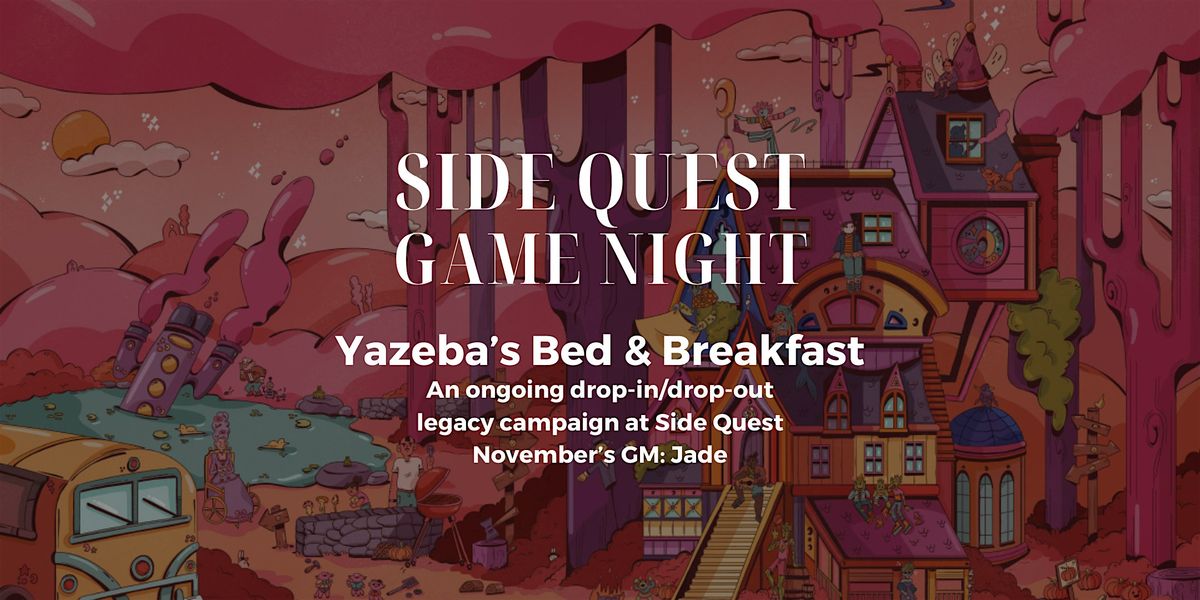 SIDE QUEST
GAME NIGHT

Yazeba's Bed & Breakfast
An ongoing drop-in/drop-out legacy campaign at Side Quest
November's GM: Jade